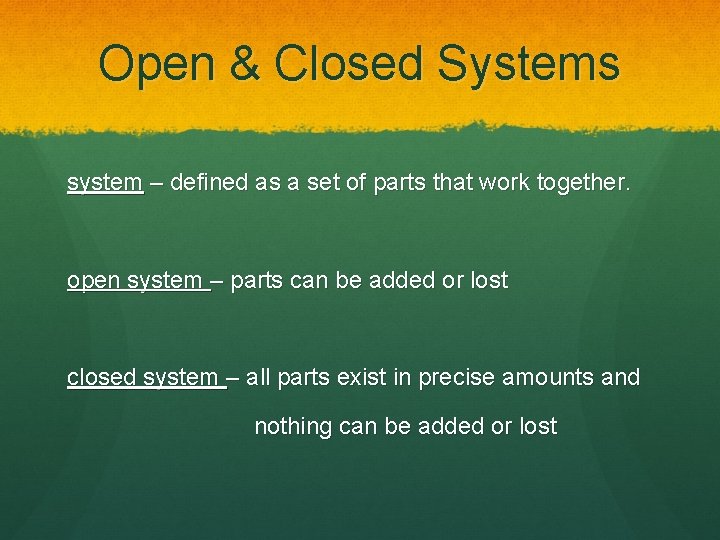 Open & Closed Systems

system – defined as a set of parts that work together.

open system – parts can be added or lost

closed system – all parts exist in precise amounts and nothing can be added or lost